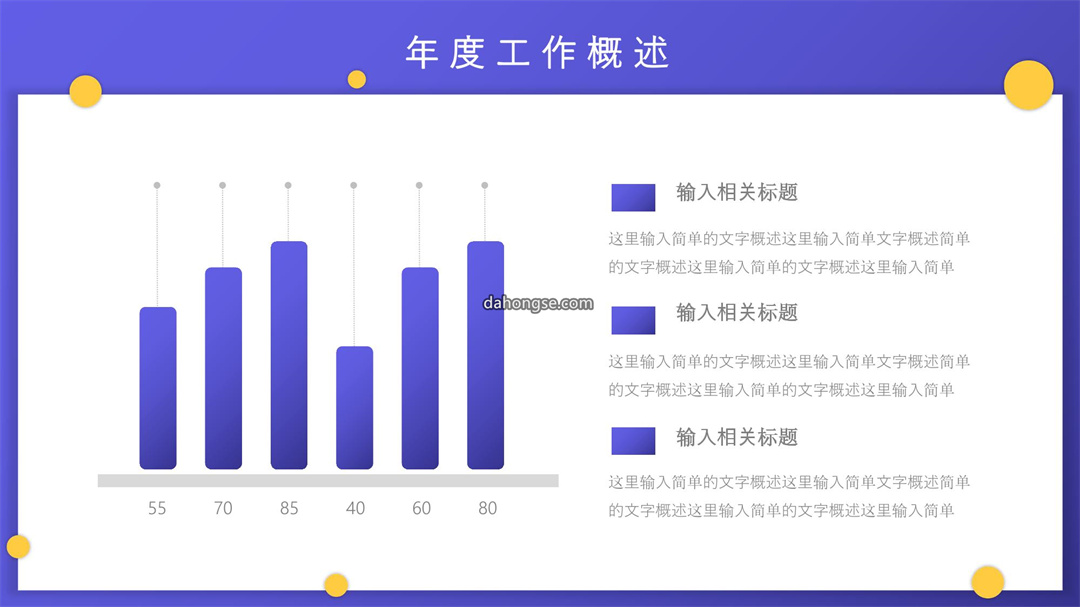 年度工作概述

55 70 85 40 60 80

dahongse.com

输入相关标题

这里输入简单的文字概述这里输入简单文字概述简单的文字概述这里输入简单的文字概述这里输入简单

输入相关标题

这里输入简单的文字概述这里输入简单文字概述简单的文字概述这里输入简单的文字概述这里输入简单

输入相关标题

这里输入简单的文字概述这里输入简单文字概述简单的文字概述这里输入简单的文字概述这里输入简单